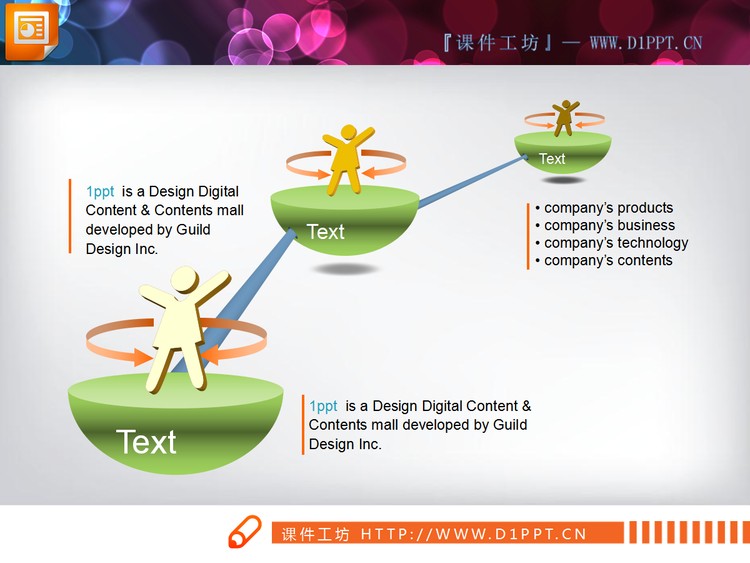 『课件工坊』— WWW.D1PPT.CN

1ppt is a Design Digital Content & Contents mall developed by Guild Design Inc.

Text

Text

• company's products
• company's business
• company's technology
• company's contents

Text

1ppt is a Design Digital Content & Contents mall developed by Guild Design Inc.

课件工坊 HTTP://WWW.D1PPT.CN